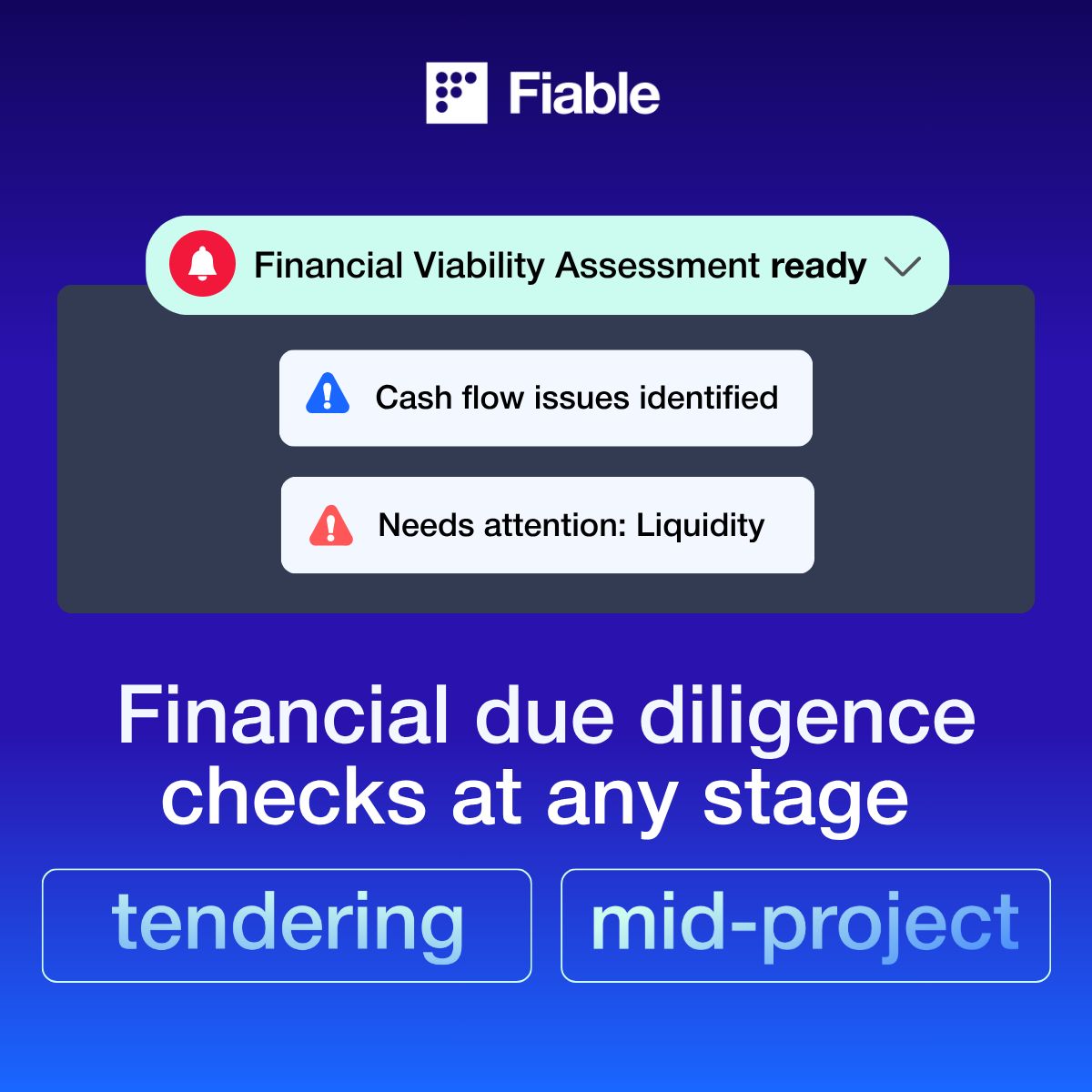 Fiable

Financial Viability Assessment ready

Cash flow issues identified

Needs attention: Liquidity

Financial due diligence checks at any stage

tendering

mid-project